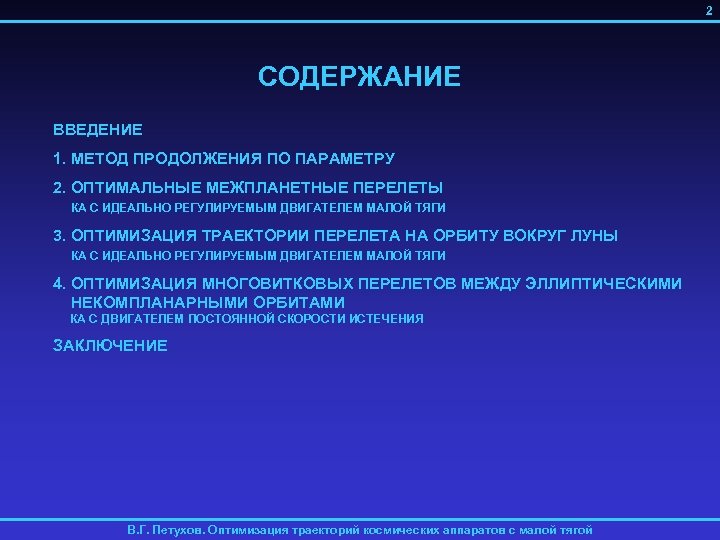 2

СОДЕРЖАНИЕ

ВВЕДЕНИЕ

1. МЕТОД ПРОДОЛЖЕНИЯ ПО ПАРАМЕТРУ

2. ОПТИМАЛЬНЫЕ МЕЖПЛАНЕТНЫЕ ПЕРЕЛЕТЫ
КА С ИДЕАЛЬНО РЕГУЛИРУЕМЫМ ДВИГАТЕЛЕМ МАЛОЙ ТЯГИ

3. ОПТИМИЗАЦИЯ ТРАЕКТОРИИ ПЕРЕЛЕТА НА ОРБИТУ ВОКРУГ ЛУНЫ
КА С ИДЕАЛЬНО РЕГУЛИРУЕМЫМ ДВИГАТЕЛЕМ МАЛОЙ ТЯГИ

4. ОПТИМИЗАЦИЯ МНОГОВИТКОВЫХ ПЕРЕЛЕТОВ МЕЖДУ ЭЛЛИПТИЧЕСКИМИ НЕКОМПЛАНАРНЫМИ ОРБИТАМИ
КА С ДВИГАТЕЛЕМ ПОСТОЯННОЙ СКОРОСТИ ИСТЕЧЕНИЯ

ЗАКЛЮЧЕНИЕ

В.Г. Петухов. Оптимизация траекторий космических аппаратов с малой тягой